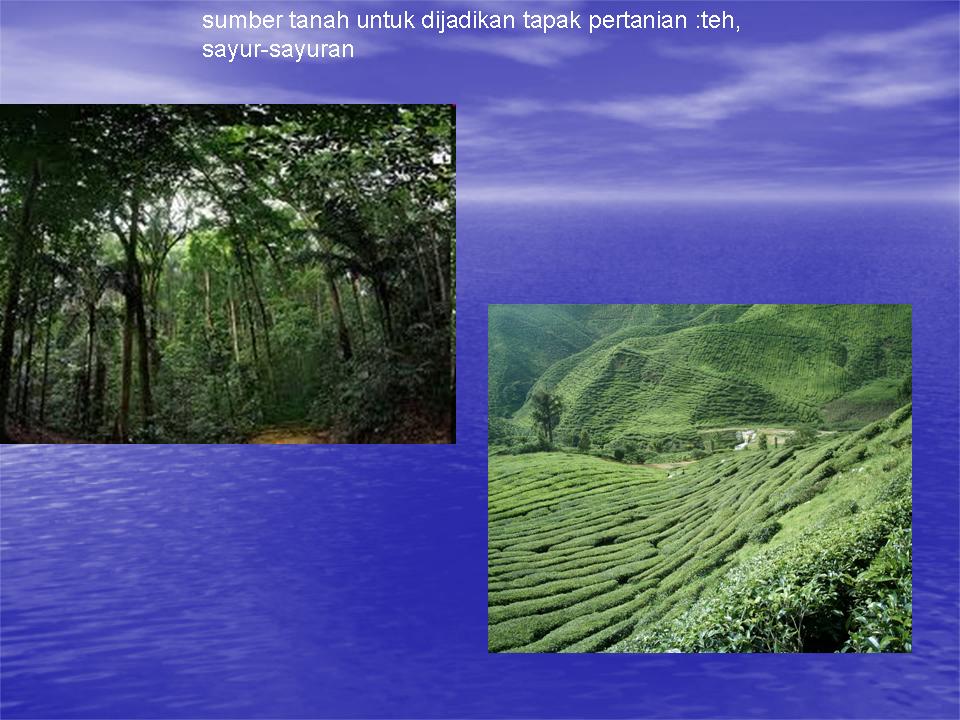 sumber tanah untuk dijadikan tapak pertanian :teh, sayur-sayuran